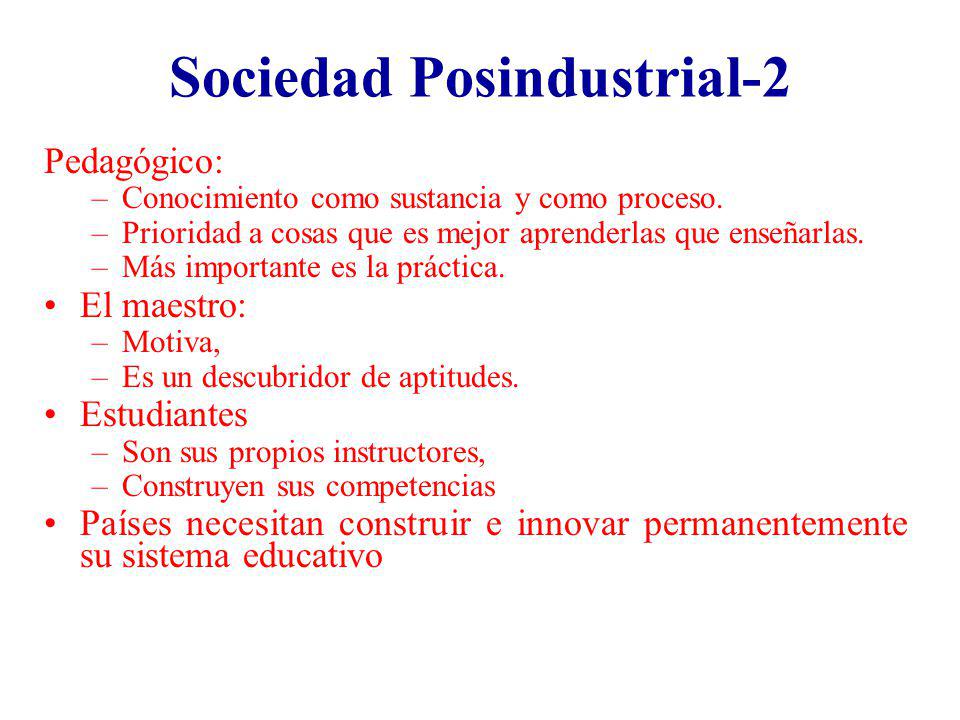 Sociedad Posindustrial-2

Pedagógico:
– Conocimiento como sustancia y como proceso.
– Prioridad a cosas que es mejor aprenderlas que enseñarlas.
– Más importante es la práctica.
• El maestro:
– Motiva,
– Es un descubridor de aptitudes.
• Estudiantes
– Son sus propios instructores,
– Construyen sus competencias
• Países necesitan construir e innovar permanentemente su sistema educativo